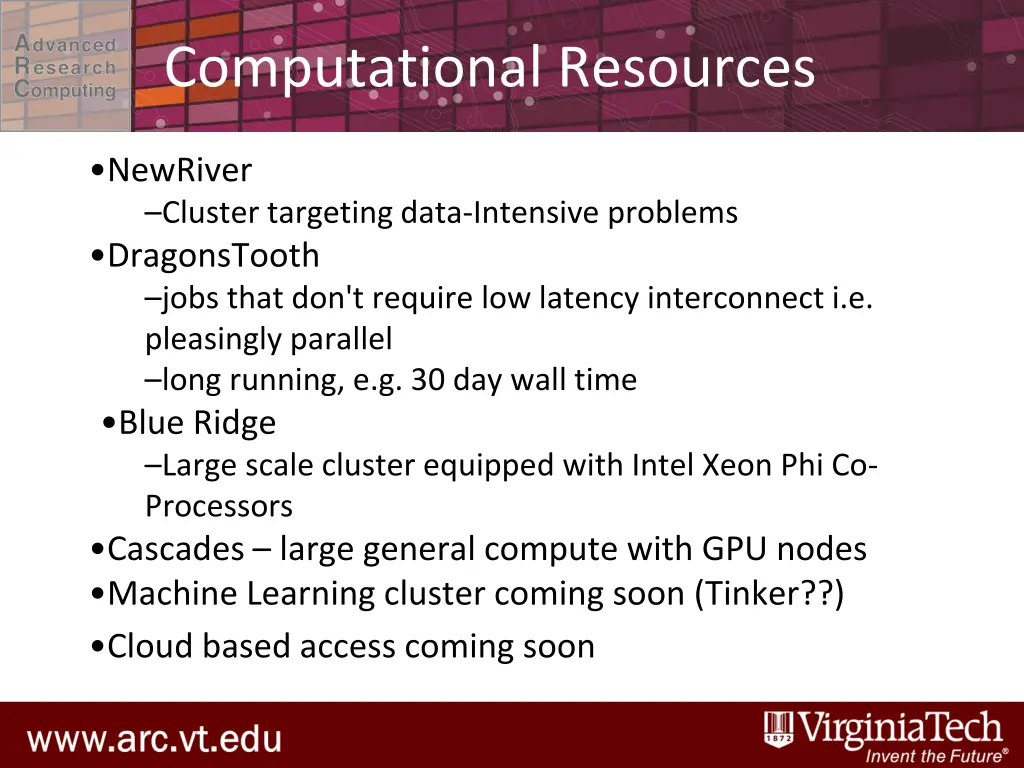 Advanced Research Computing

Computational Resources

•NewRiver
–Cluster targeting data-Intensive problems
•DragonsTooth
–jobs that don't require low latency interconnect i.e. pleasingly parallel
–long running, e.g. 30 day wall time
•Blue Ridge
–Large scale cluster equipped with Intel Xeon Phi Co-Processors
•Cascades – large general compute with GPU nodes
•Machine Learning cluster coming soon (Tinker??)
•Cloud based access coming soon

www.arc.vt.edu

1872 VirginiaTech
Invent the Future®